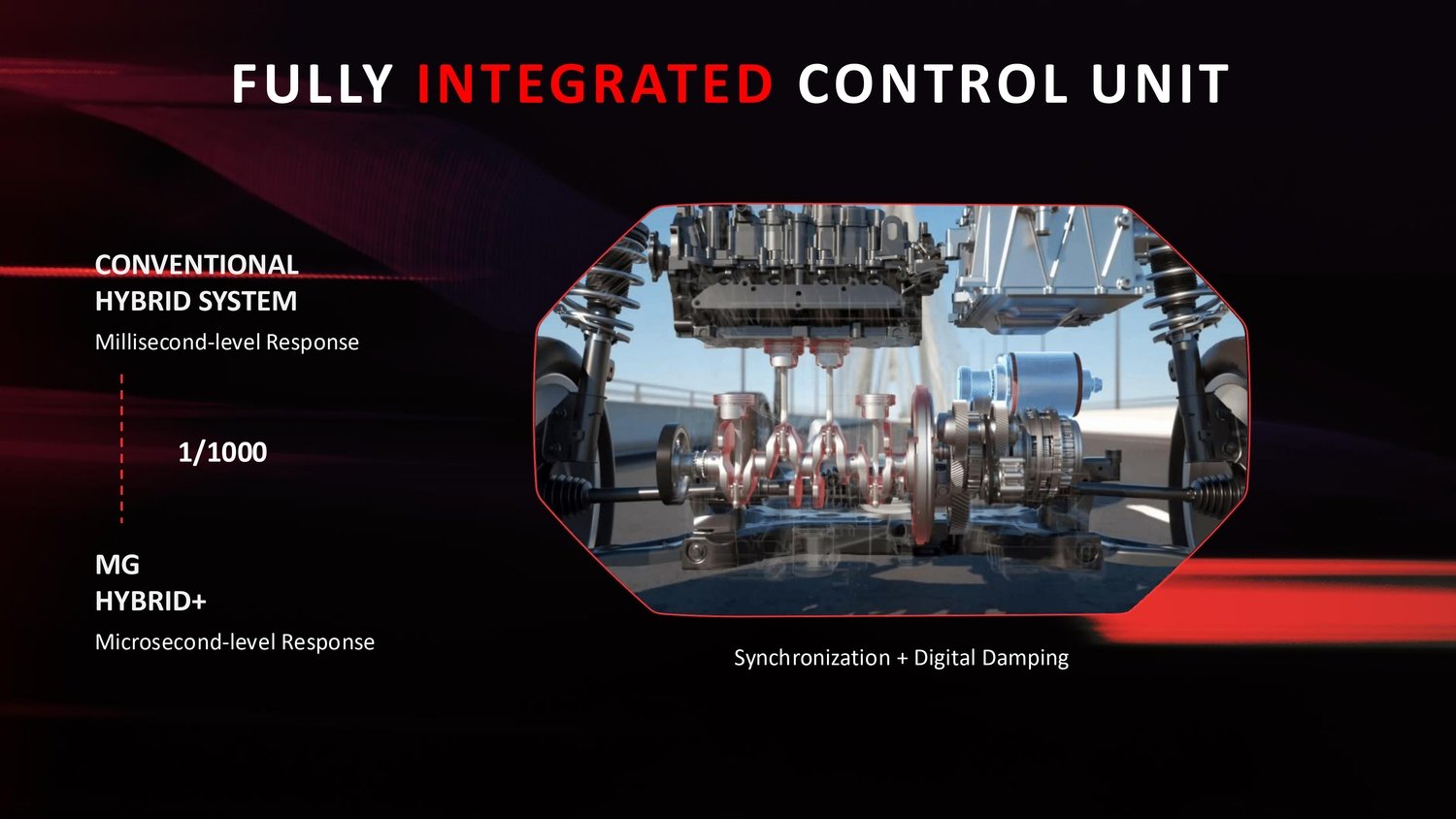 FULLY INTEGRATED CONTROL UNIT

CONVENTIONAL
HYBRID SYSTEM

Millisecond-level Response

1/1000

MG
HYBRID+

Microsecond-level Response

Synchronization + Digital Damping